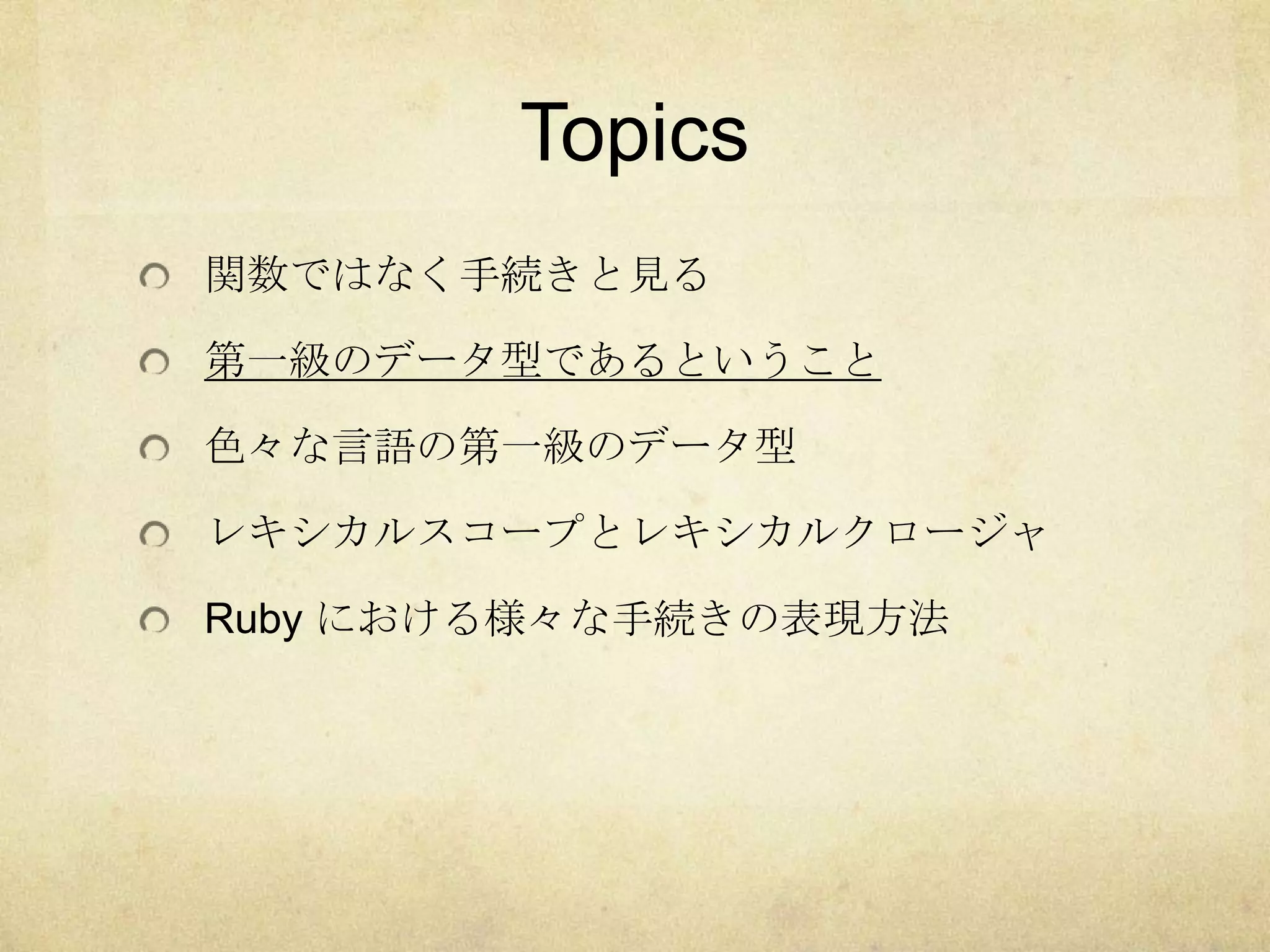 Topics

関数ではなく手続きと見る

第一級のデータ型であるということ

色々な言語の第一級のデータ型

レキシカルスコープとレキシカルクロージャ

Ruby における様々な手続きの表現方法